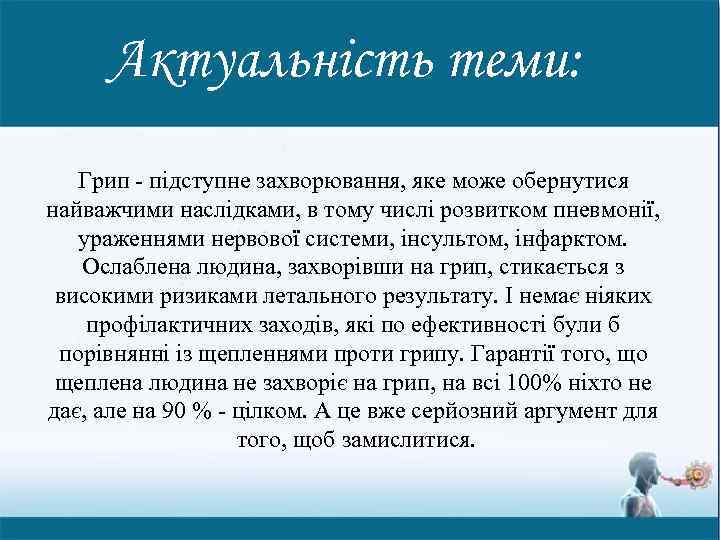 Актуальність теми:

Грип - підступне захворювання, яке може обернутися найважчими наслідками, в тому числі розвитком пневмонії, ураженнями нервової системи, інсультом, інфарктом. Ослаблена людина, захворівши на грип, стикається з високими ризиками летального результату. І немає ніяких профілактичних заходів, які по ефективності були б порівнянні із щепленнями проти грипу. Гарантії того, що щеплена людина не захворіє на грип, на всі 100% ніхто не дає, але на 90 % - цілком. А це вже серйозний аргумент для того, щоб замислитися.